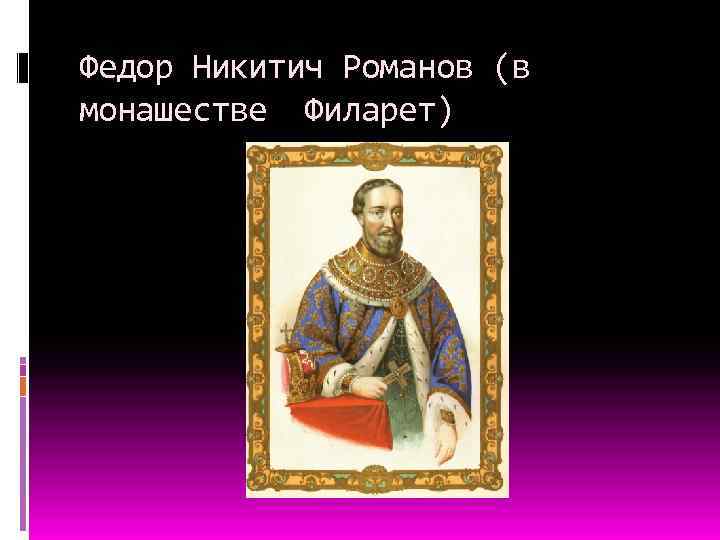 Федор Никитич Романов (в монашестве Филарет)